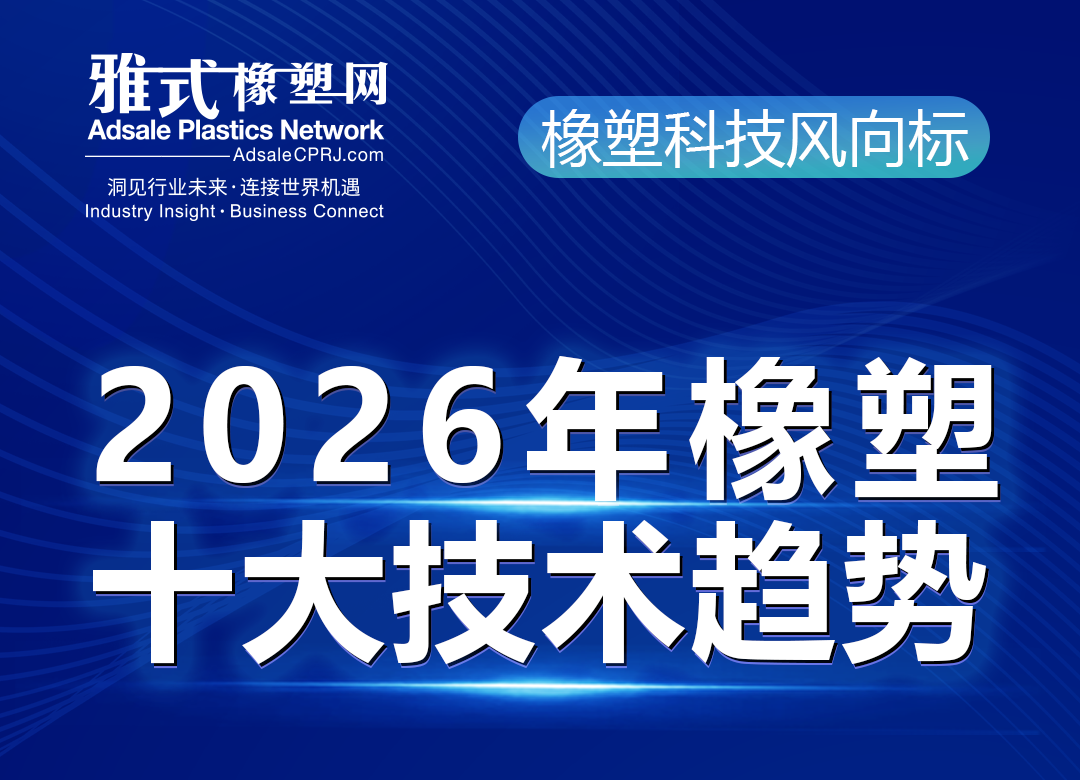 雅式橡塑网
Adsale Plastics Network
AdsaleCPRJ.com
洞见行业未来 · 连接世界机遇
Industry Insight · Business Connect

橡塑科技风向标

2026年橡塑
十大技术趋势